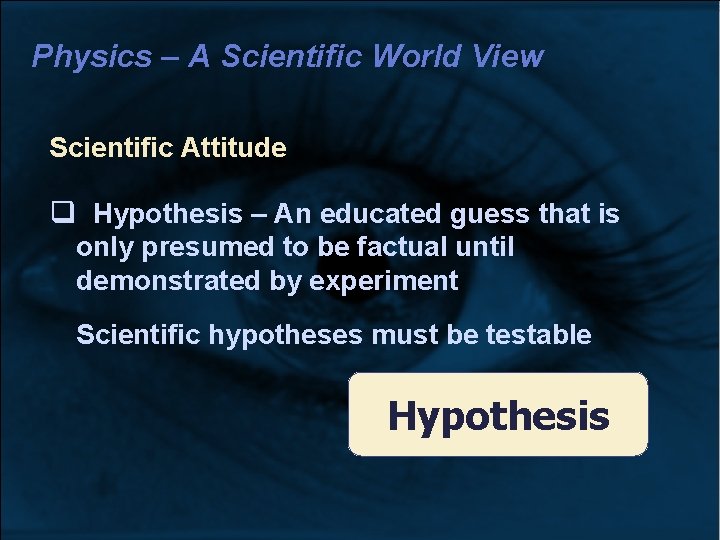 Physics – A Scientific World View

Scientific Attitude

❑ Hypothesis – An educated guess that is only presumed to be factual until demonstrated by experiment

Scientific hypotheses must be testable

Hypothesis